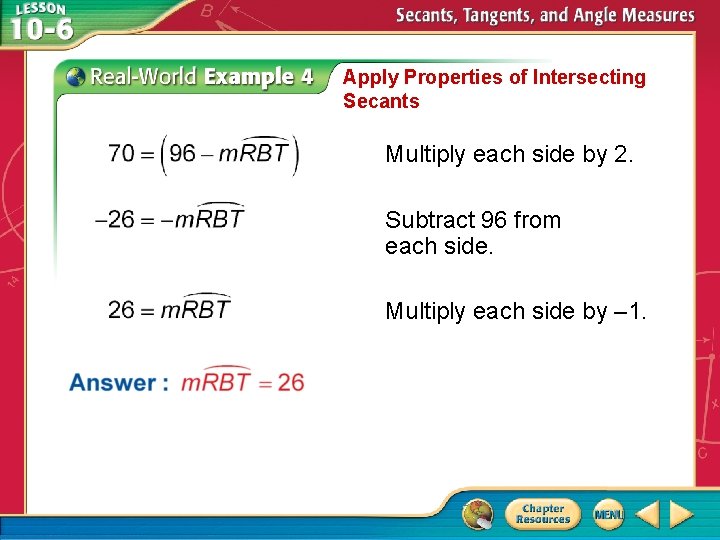 LESSON 10-6

Secants, Tangents, and Angle Measures

Real-World Example 4 Apply Properties of Intersecting Secants

$70 = \left(96 - m\widehat{RBT}\right)$ Multiply each side by 2.

$-26 = -m\widehat{RBT}$ Subtract 96 from each side.

$26 = m\widehat{RBT}$ Multiply each side by –1.

Answer : $m\widehat{RBT} = 26$

Chapter Resources

MENU